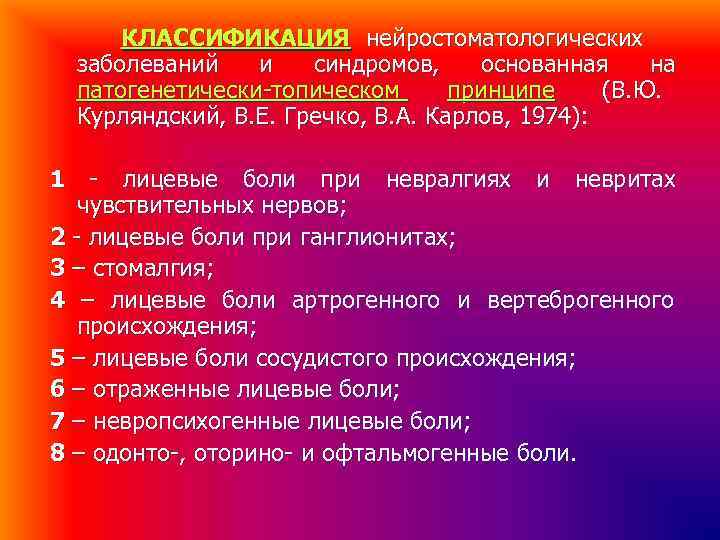 КЛАССИФИКАЦИЯ нейростоматологических заболеваний и синдромов, основанная на патогенетически-топическом принципе (В.Ю. Курляндский, В.Е. Гречко, В.А. Карлов, 1974):

1 - лицевые боли при невралгиях и невритах чувствительных нервов;
2 - лицевые боли при ганглионитах;
3 – стомалгия;
4 – лицевые боли артрогенного и вертеброгенного происхождения;
5 – лицевые боли сосудистого происхождения;
6 – отраженные лицевые боли;
7 – невропсихогенные лицевые боли;
8 – одонто-, оторино- и офтальмогенные боли.